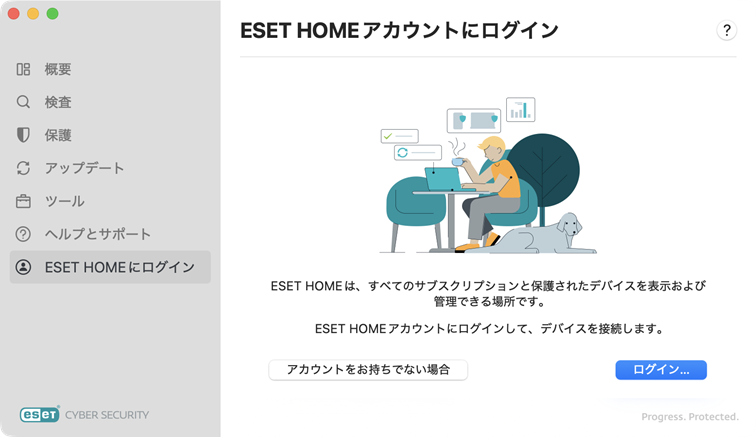 概要
検査
保護
アップデート
ツール
ヘルプとサポート
ESET HOMEにログイン

eset CYBER SECURITY

ESET HOMEアカウントにログイン

?

ESET HOMEは、すべてのサブスクリプションと保護されたデバイスを表示および管理できる場所です。

ESET HOMEアカウントにログインして、デバイスを接続します。

アカウントをお持ちでない場合

ログイン...

Progress. Protected.